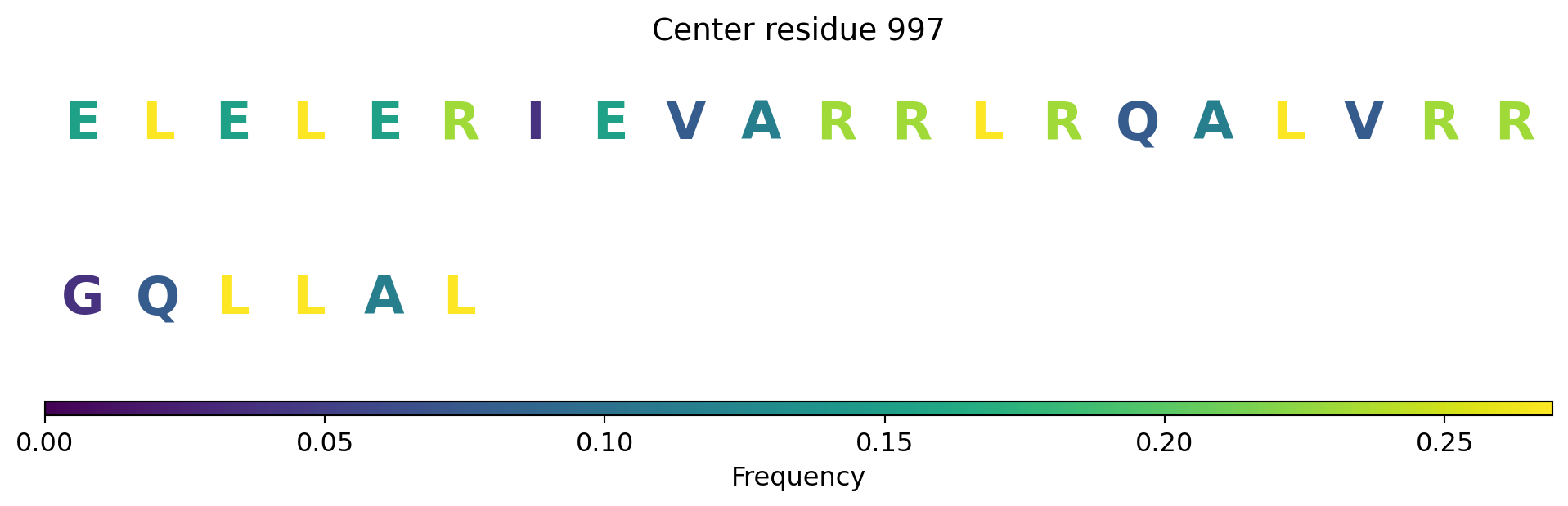 Center residue 997

E L E L E R I E V A R R L R Q A L V R R

G Q L L A L

0.00 0.05 0.10 0.15 0.20 0.25

Frequency